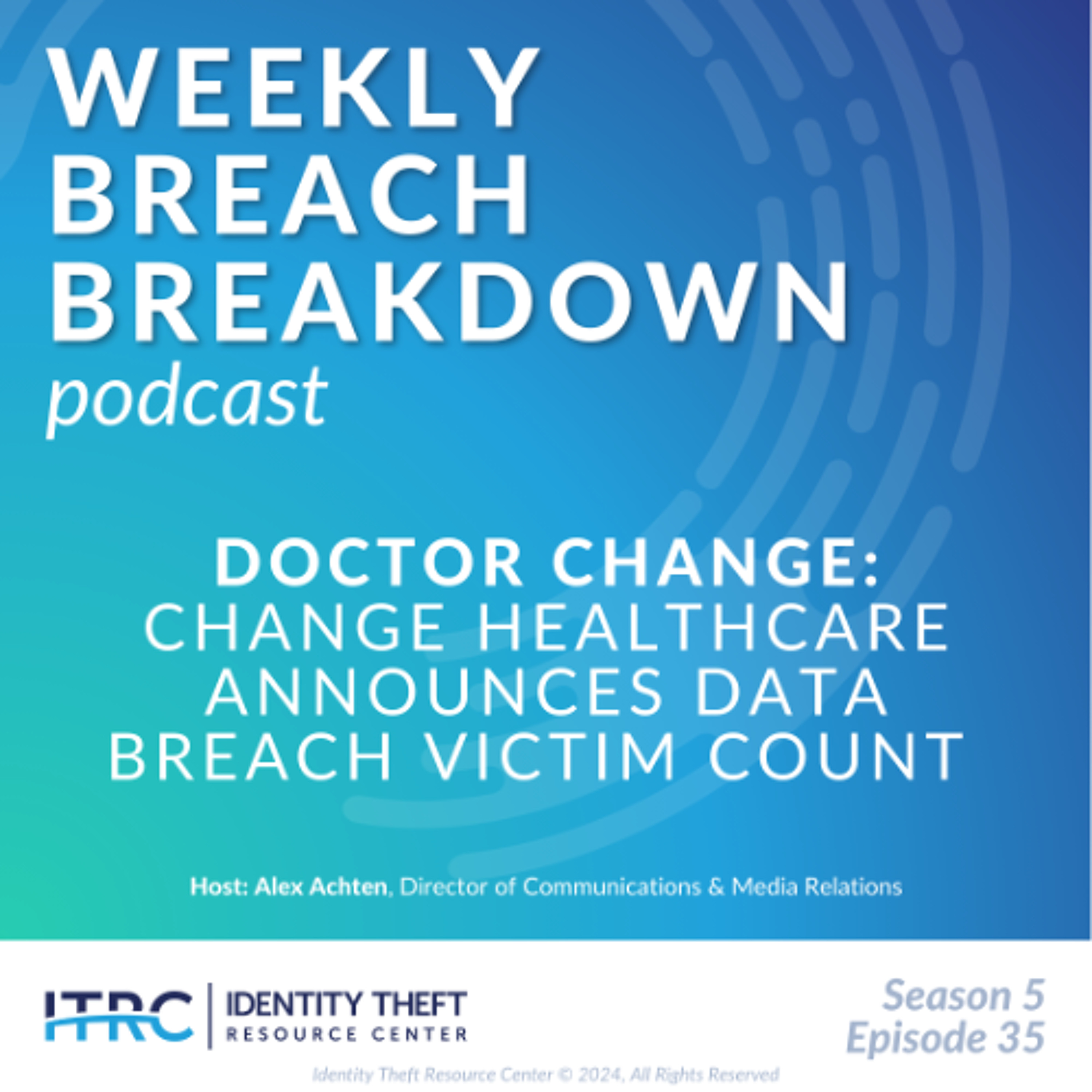 WEEKLY BREACH BREAKDOWN
podcast

DOCTOR CHANGE:
CHANGE HEALTHCARE ANNOUNCES DATA BREACH VICTIM COUNT

Host: Alex Achten, Director of Communications & Media Relations

ITRC | IDENTITY THEFT RESOURCE CENTER

Season 5
Episode 35

Identity Theft Resource Center © 2024, All Rights Reserved